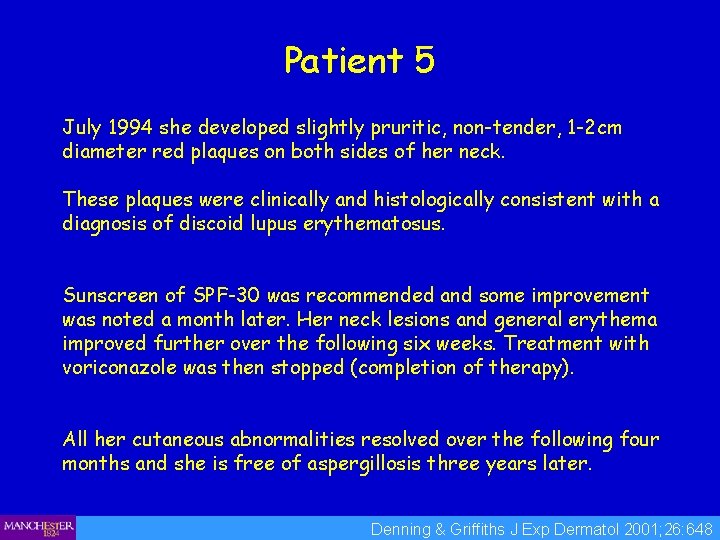 Patient 5

July 1994 she developed slightly pruritic, non-tender, 1-2cm diameter red plaques on both sides of her neck.

These plaques were clinically and histologically consistent with a diagnosis of discoid lupus erythematosus.

Sunscreen of SPF-30 was recommended and some improvement was noted a month later. Her neck lesions and general erythema improved further over the following six weeks. Treatment with voriconazole was then stopped (completion of therapy).

All her cutaneous abnormalities resolved over the following four months and she is free of aspergillosis three years later.

MANCHESTER 1824

Denning & Griffiths J Exp Dermatol 2001;26:648